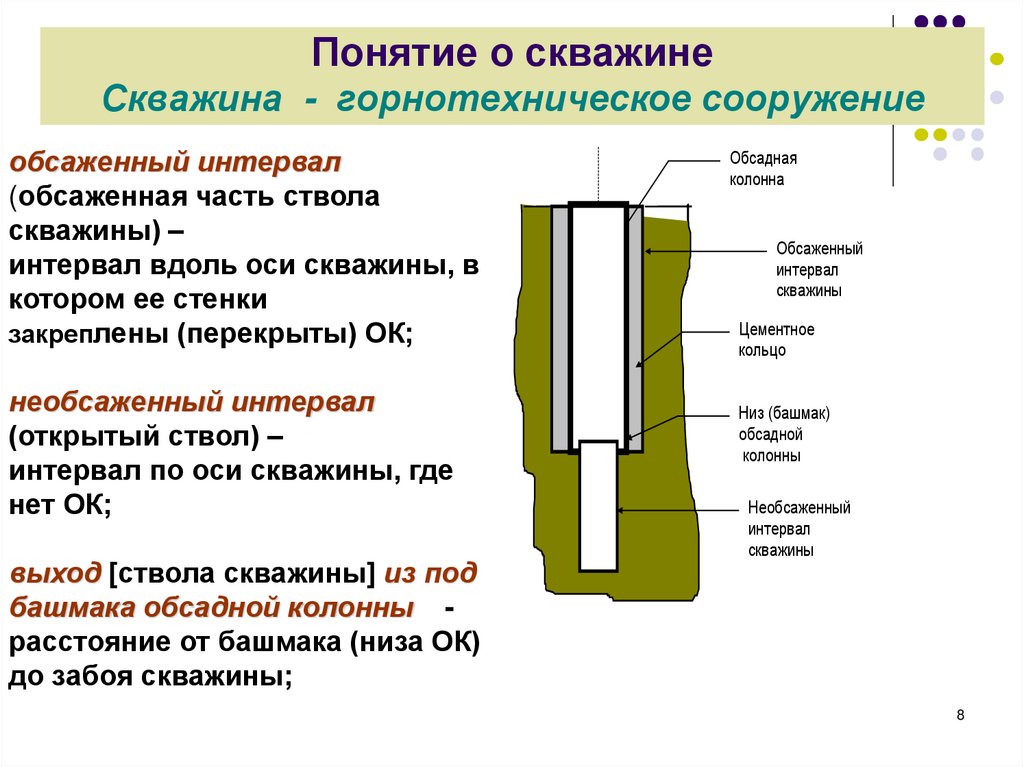 Понятие о скважине
Скважина - горнотехническое сооружение

обсаженный интервал (обсаженная часть ствола скважины) – интервал вдоль оси скважины, в котором ее стенки закреплены (перекрыты) ОК;

необсаженный интервал (открытый ствол) – интервал по оси скважины, где нет ОК;

выход [ствола скважины] из под башмака обсадной колонны - расстояние от башмака (низа ОК) до забоя скважины;

Обсадная колонна

Обсаженный интервал скважины

Цементное кольцо

Низ (башмак) обсадной колонны

Необсаженный интервал скважины

8